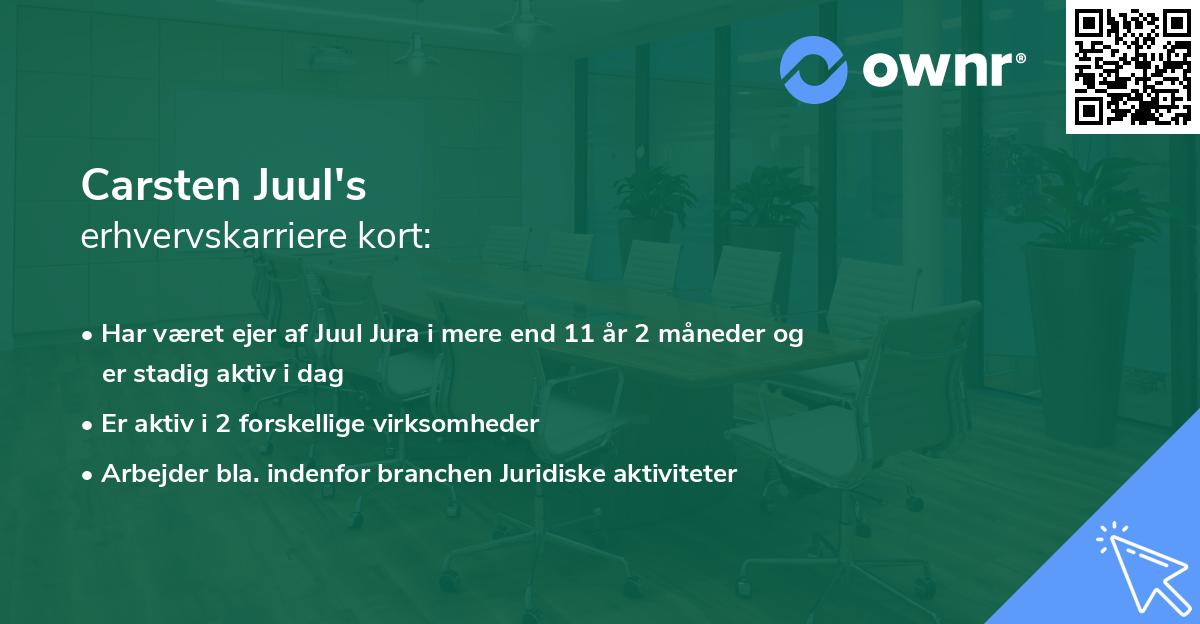 ownr®

Carsten Juul's
erhvervskarriere kort:

• Har været ejer af Juul Jura i mere end 11 år 2 måneder og er stadig aktiv i dag
• Er aktiv i 2 forskellige virksomheder
• Arbejder bla. indenfor branchen Juridiske aktiviteter